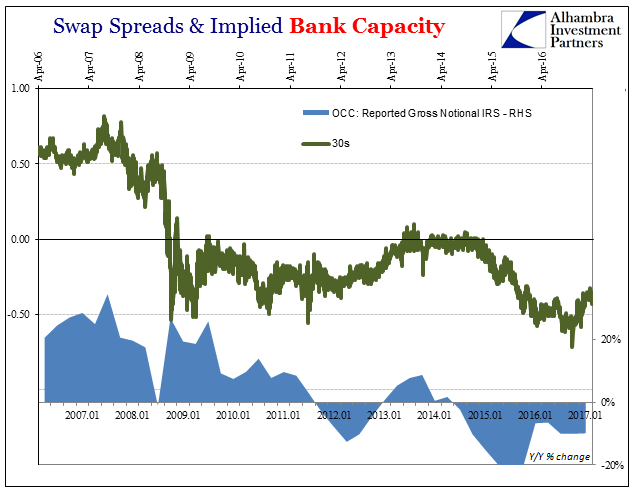 Swap Spreads & Implied Bank Capacity

Alhambra Investment Partners

Apr-06
Apr-07
Apr-08
Apr-09
Apr-10
Apr-11
Apr-12
Apr-13
Apr-14
Apr-15
Apr-16

1.00
0.50
0.00
-0.50

OCC: Reported Gross Notional IRS - RHS
30s

20%
0%
-20%

2007.01
2008.01
2009.01
2010.01
2011.01
2012.01
2013.01
2014.01
2015.01
2016.01
2017.01

Y/Y % change